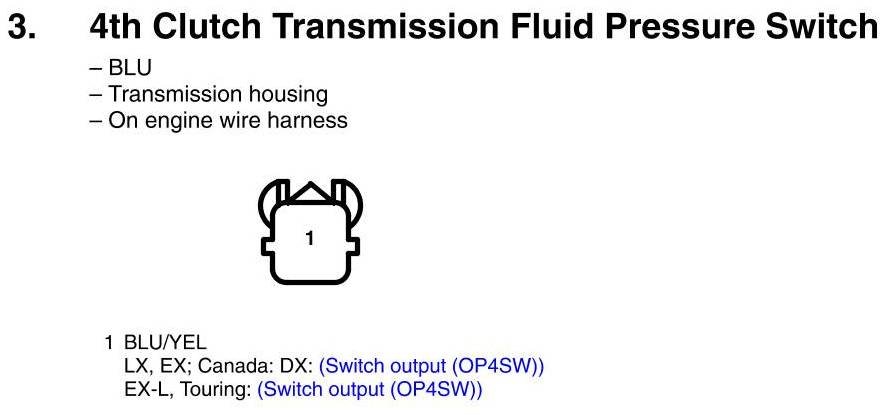 3. 4th Clutch Transmission Fluid Pressure Switch

– BLU
– Transmission housing
– On engine wire harness

1

1 BLU/YEL
LX, EX; Canada: DX: (Switch output (OP4SW))
EX-L, Touring: (Switch output (OP4SW))